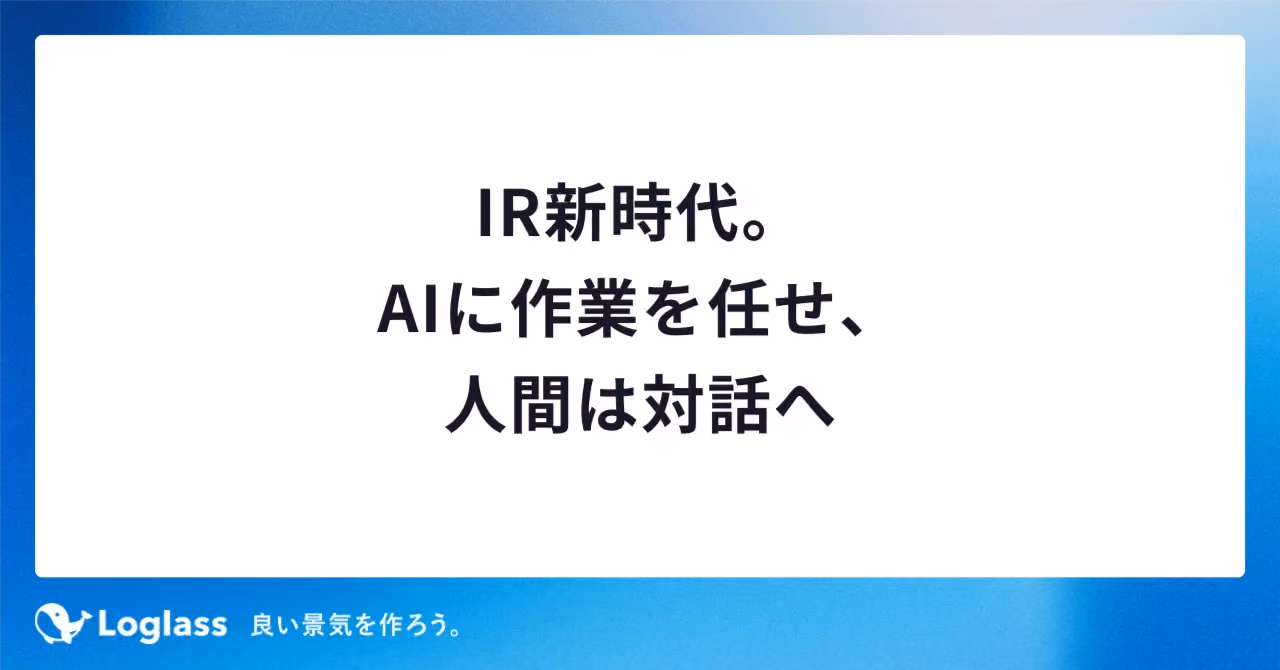 IR新時代。
AIに作業を任せ、
人間は対話へ

Loglass 良い景気を作ろう。